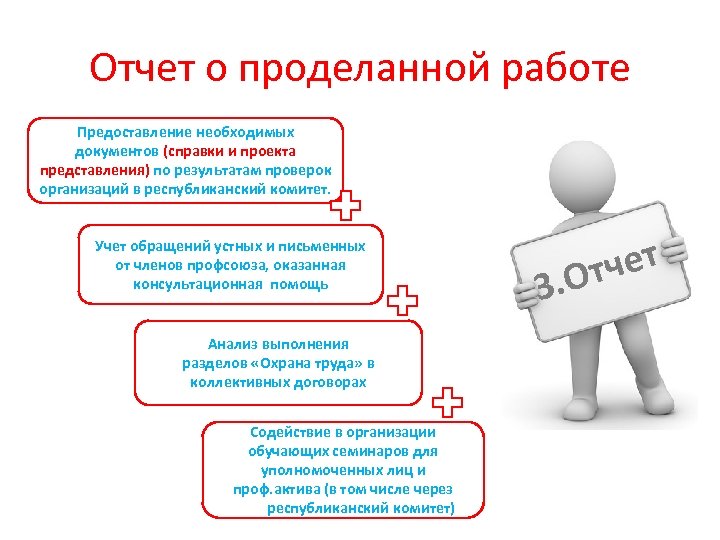 Отчет о проделанной работе

Предоставление необходимых документов (справки и проекта представления) по результатам проверок организаций в республиканский комитет.

Учет обращений устных и письменных от членов профсоюза, оказанная консультационная помощь

Анализ выполнения разделов «Охрана труда» в коллективных договорах

Содействие в организации обучающих семинаров для уполномоченных лиц и проф.актива (в том числе через республиканский комитет)

3.Отчет